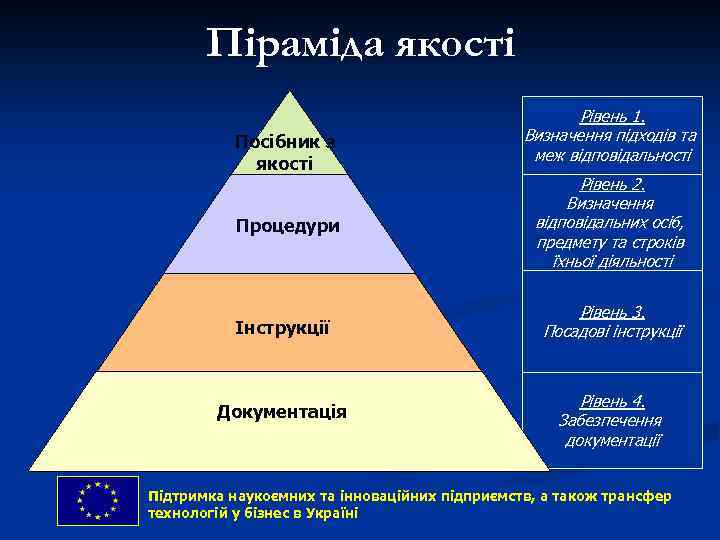 Піраміда якості

Посібник з якості

Процедури

Інструкції

Документація

Рівень 1.
Визначення підходів та меж відповідальності

Рівень 2.
Визначення відповідальних осіб, предмету та строків їхньої діяльності

Рівень 3.
Посадові інструкції

Рівень 4.
Забезпечення документації

Підтримка наукоємних та інноваційних підприємств, а також трансфер технологій у бізнес в Україні